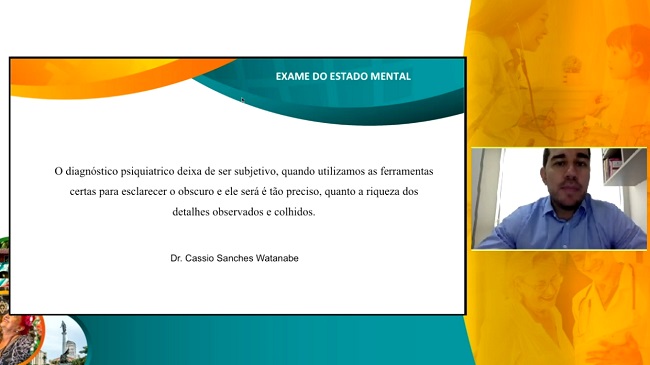 EXAME DO ESTADO MENTAL

O diagnóstico psiquiatrico deixa de ser subjetivo, quando utilizamos as ferramentas certas para esclarecer o obscuro e ele será é tão preciso, quanto a riqueza dos detalhes observados e colhidos.

Dr. Cassio Sanches Watanabe